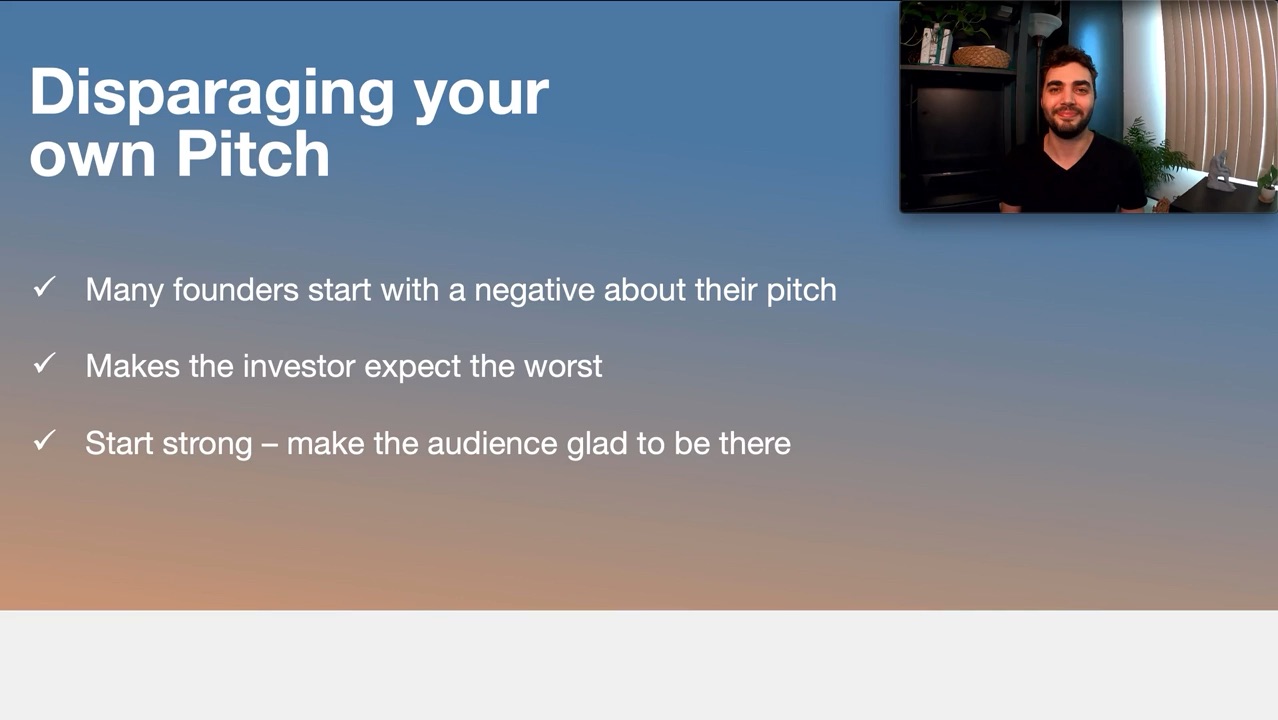 Disparaging your own Pitch

✓ Many founders start with a negative about their pitch

✓ Makes the investor expect the worst

✓ Start strong – make the audience glad to be there